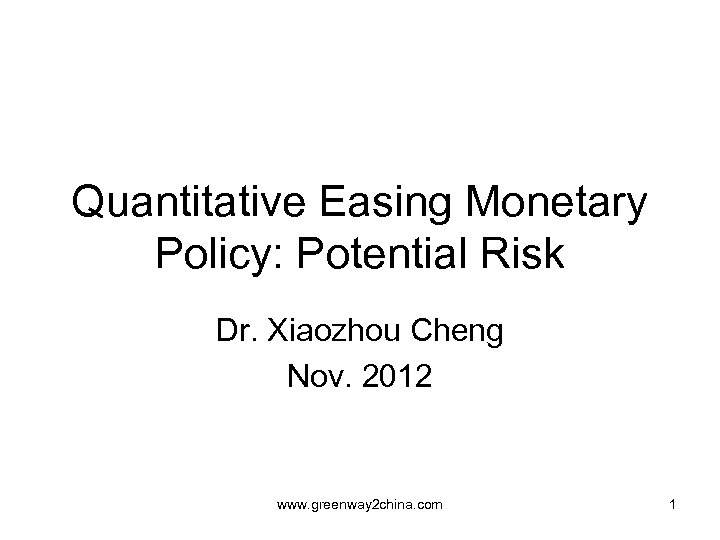 Quantitative Easing Monetary Policy: Potential Risk

Dr. Xiaozhou Cheng

Nov. 2012

www.greenway2china.com

1